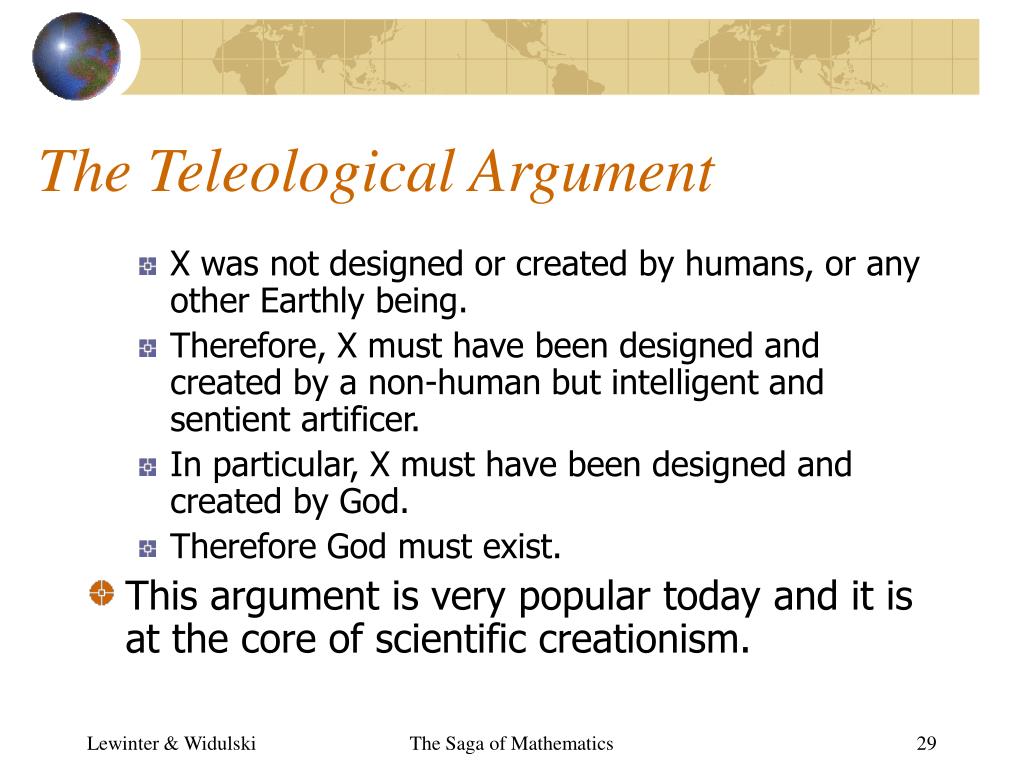 The Teleological Argument

X was not designed or created by humans, or any other Earthly being.

Therefore, X must have been designed and created by a non-human but intelligent and sentient artificer.

In particular, X must have been designed and created by God.

Therefore God must exist.

This argument is very popular today and it is at the core of scientific creationism.

Lewinter & Widulski The Saga of Mathematics 29